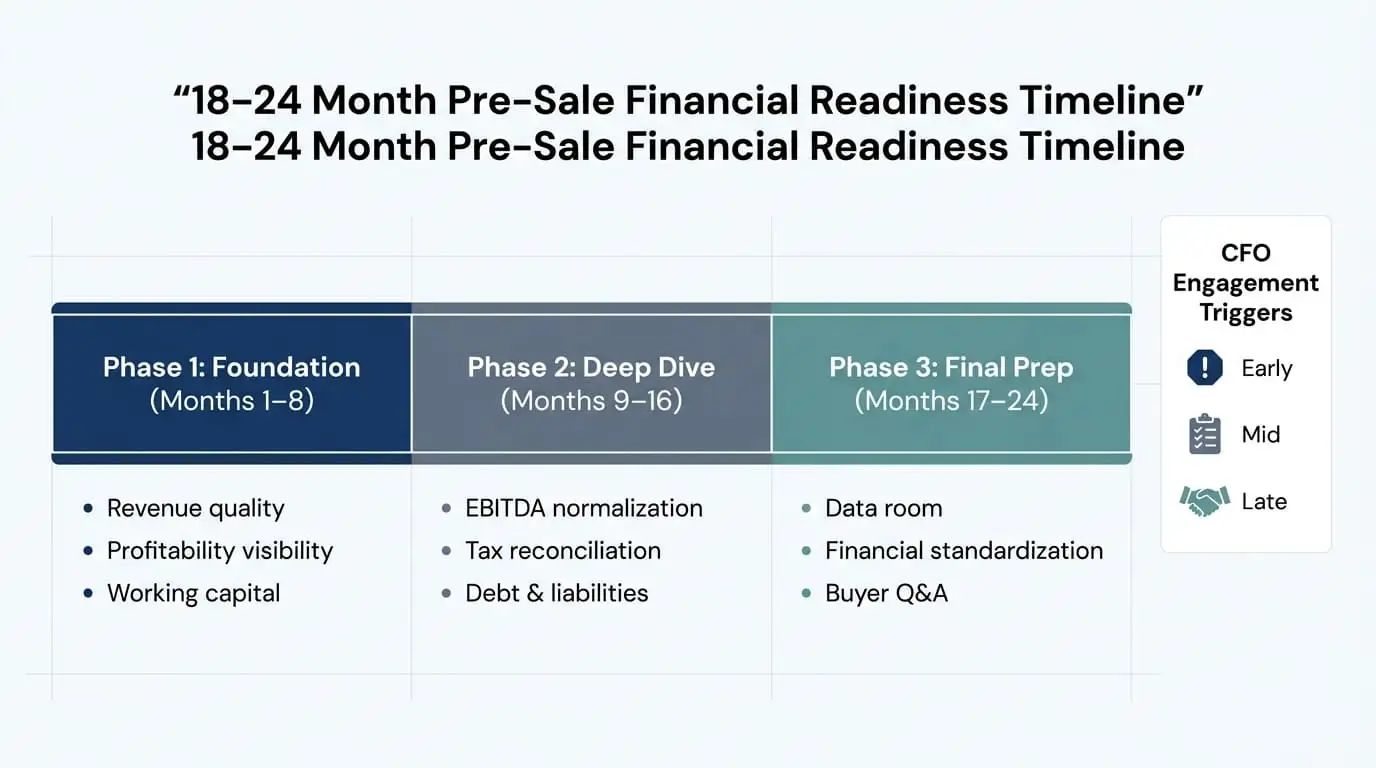 “18–24 Month Pre-Sale Financial Readiness Timeline”
18–24 Month Pre-Sale Financial Readiness Timeline

Phase 1: Foundation
(Months 1–8)

- Revenue quality
- Profitability visibility
- Working capital

Phase 2: Deep Dive
(Months 9–16)

- EBITDA normalization
- Tax reconciliation
- Debt & liabilities

Phase 3: Final Prep
(Months 17–24)

- Data room
- Financial standardization
- Buyer Q&A

CFO Engagement Triggers

Early

Mid

Late